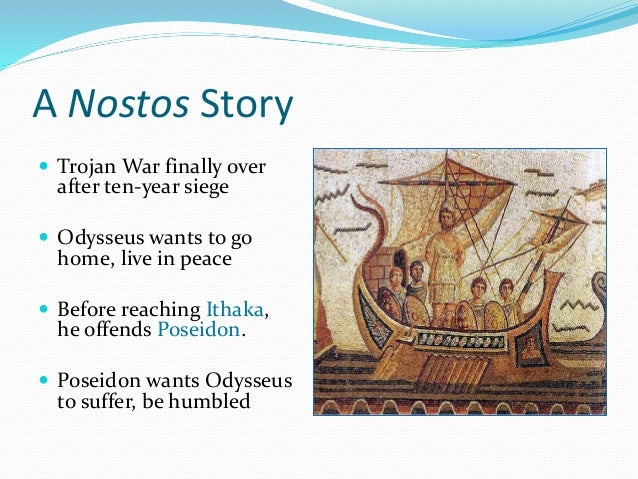 A Nostos Story

- Trojan War finally over after ten-year siege
- Odysseus wants to go home, live in peace
- Before reaching Ithaka, he offends Poseidon.
- Poseidon wants Odysseus to suffer, be humbled